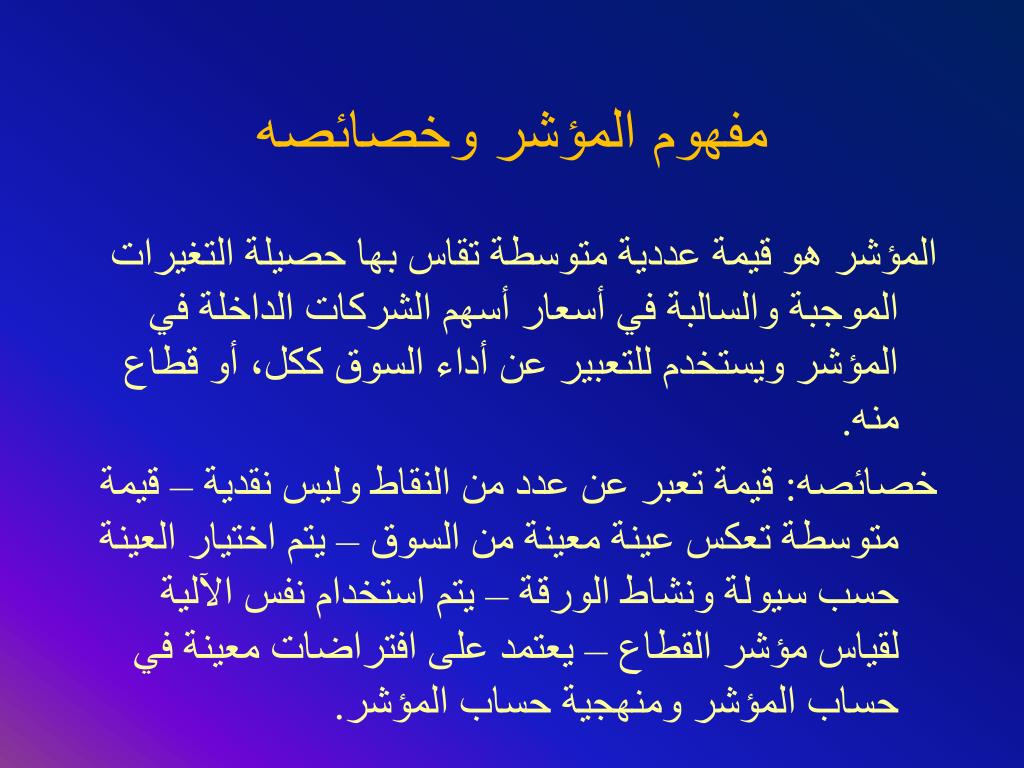 مفهوم المؤشر وخصائصه

المؤشر هو قيمة عددية متوسطة تقاس بها حصيلة التغيرات الموجبة والسالبة في أسعار أسهم الشركات الداخلة في المؤشر ويستخدم للتعبير عن أداء السوق ككل، أو قطاع منه.

خصائصه: قيمة تعبر عن عدد من النقاط وليس نقدية – قيمة متوسطة تعكس عينة معينة من السوق – يتم اختيار العينة حسب سيولة ونشاط الورقة – يتم استخدام نفس الآلية لقياس مؤشر القطاع – يعتمد على افتراضات معينة في حساب المؤشر ومنهجية حساب المؤشر.